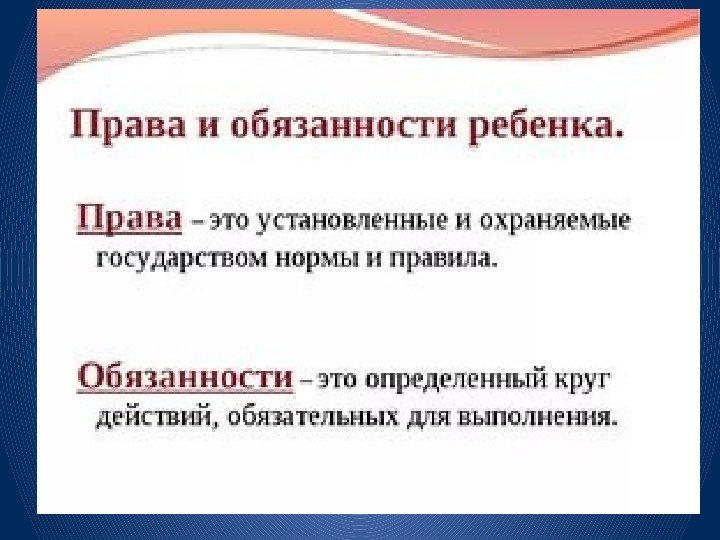 Права и обязанности ребенка.

Права – это установленные и охраняемые государством нормы и правила.

Обязанности – это определенный круг действий, обязательных для выполнения.